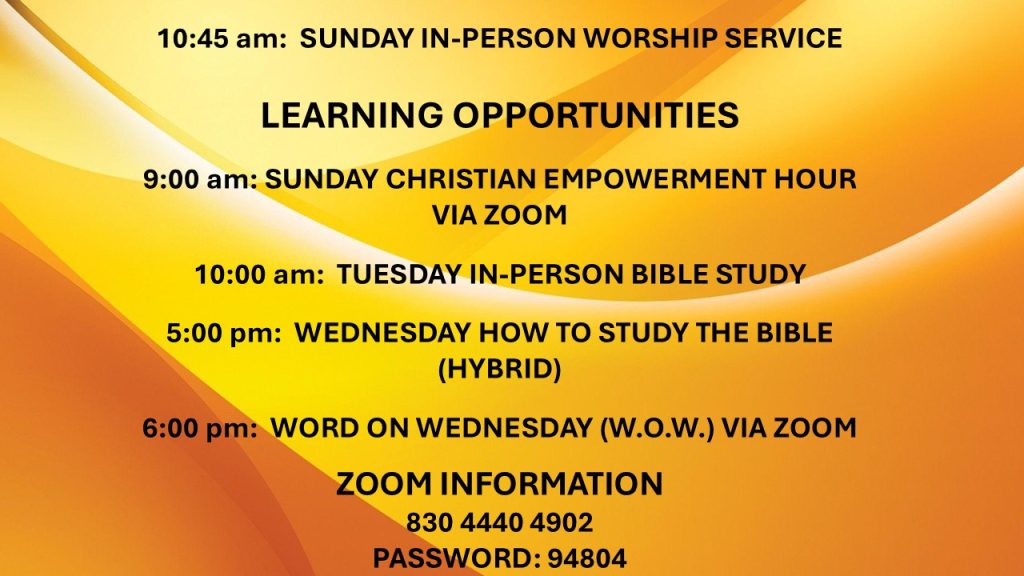 10:45 am: SUNDAY IN-PERSON WORSHIP SERVICE

LEARNING OPPORTUNITIES

9:00 am: SUNDAY CHRISTIAN EMPOWERMENT HOUR VIA ZOOM

10:00 am: TUESDAY IN-PERSON BIBLE STUDY

5:00 pm: WEDNESDAY HOW TO STUDY THE BIBLE (HYBRID)

6:00 pm: WORD ON WEDNESDAY (W.O.W.) VIA ZOOM

ZOOM INFORMATION
830 4440 4902
PASSWORD: 94804